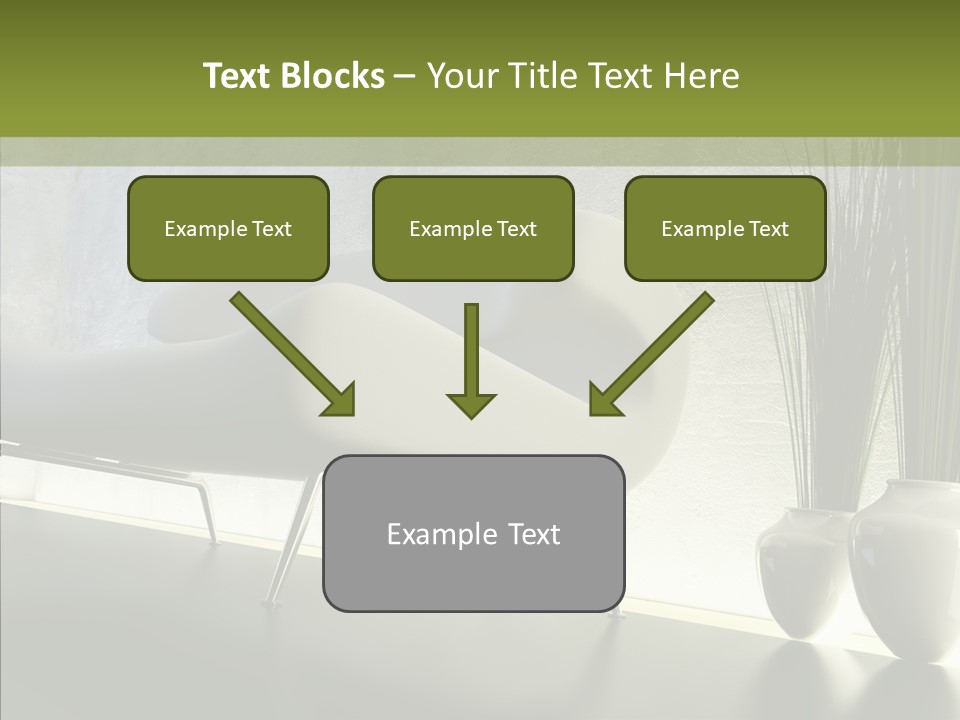 Text Blocks – Your Title Text Here

Example Text

Example Text

Example Text

Example Text